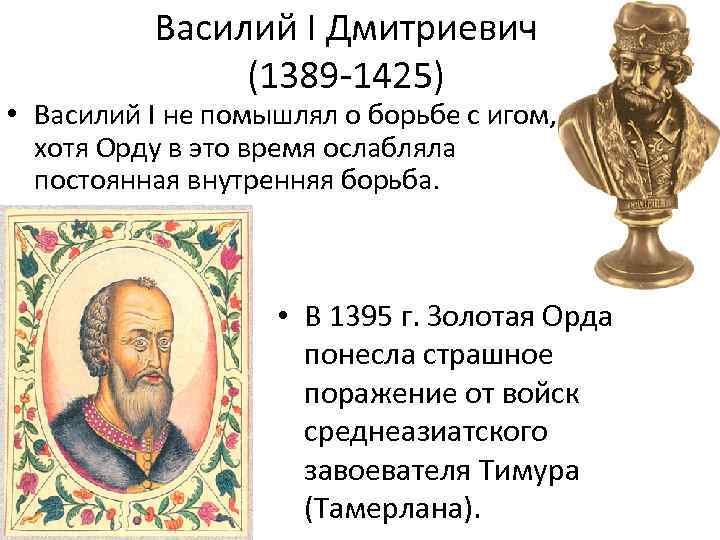 Василий I Дмитриевич
(1389-1425)

• Василий I не помышлял о борьбе с игом, хотя Орду в это время ослабляла постоянная внутренняя борьба.

• В 1395 г. Золотая Орда понесла страшное поражение от войск среднеазиатского завоевателя Тимура (Тамерлана).